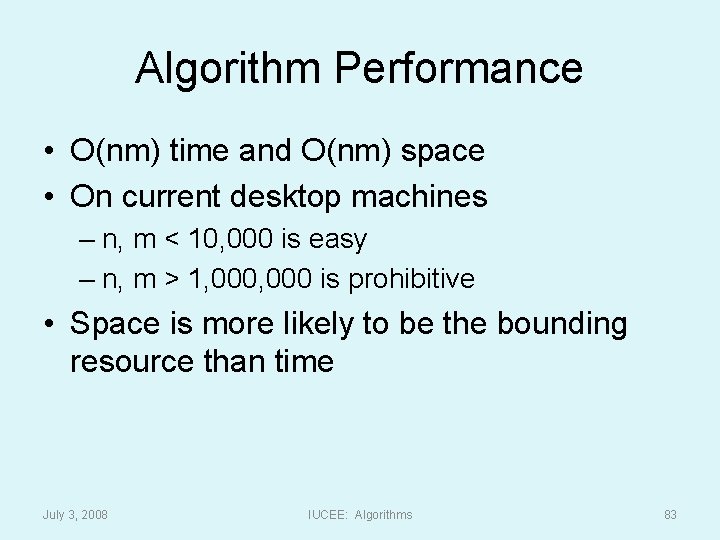 Algorithm Performance

• O(nm) time and O(nm) space
• On current desktop machines
– n, m < 10,000 is easy
– n, m > 1,000,000 is prohibitive
• Space is more likely to be the bounding resource than time

July 3, 2008
IUCEE: Algorithms
83